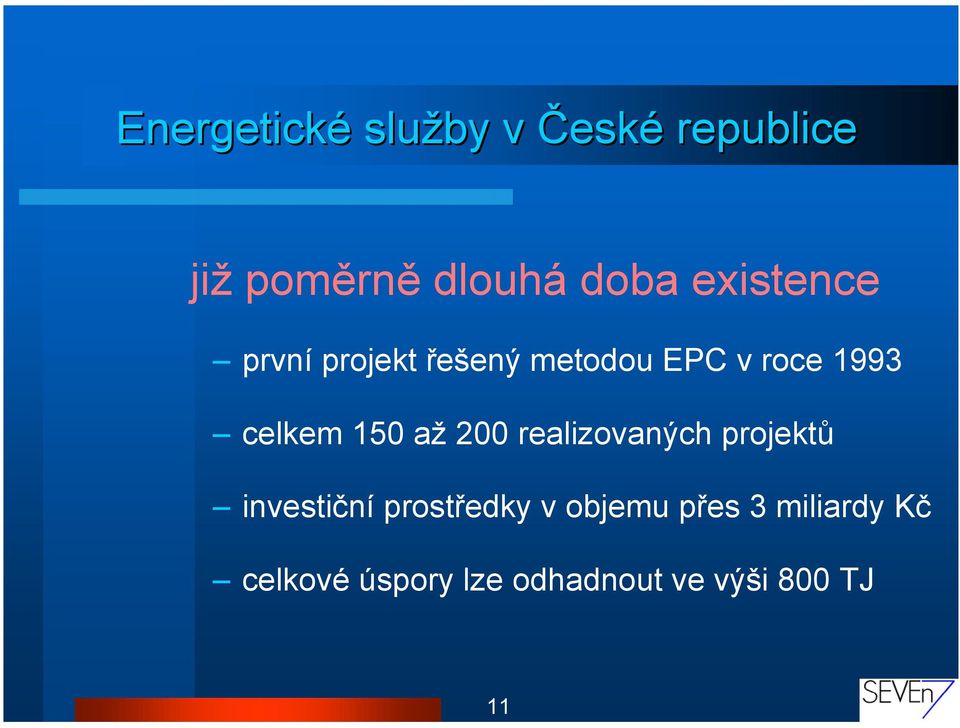 Energetické služby v České republice

již poměrně dlouhá doba existence

– první projekt řešený metodou EPC v roce 1993

– celkem 150 až 200 realizovaných projektů

– investiční prostředky v objemu přes 3 miliardy Kč

– celkové úspory lze odhadnout ve výši 800 TJ

11

SEVEn7